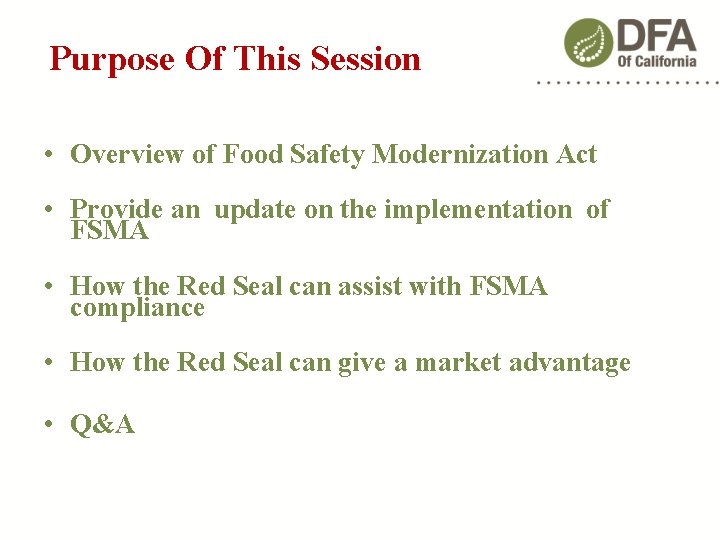 Purpose Of This Session

DFA
Of California

• Overview of Food Safety Modernization Act

• Provide an update on the implementation of FSMA

• How the Red Seal can assist with FSMA compliance

• How the Red Seal can give a market advantage

• Q&A